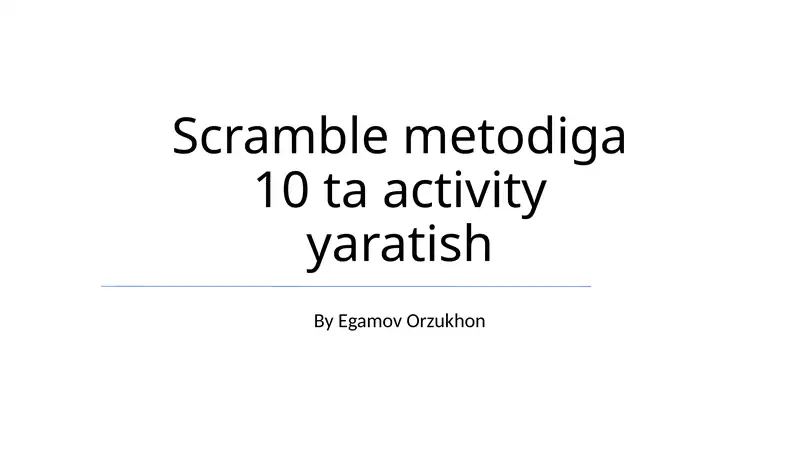 Scramble metodiga 10 ta activity yaratish

By Egamov Orzukhon